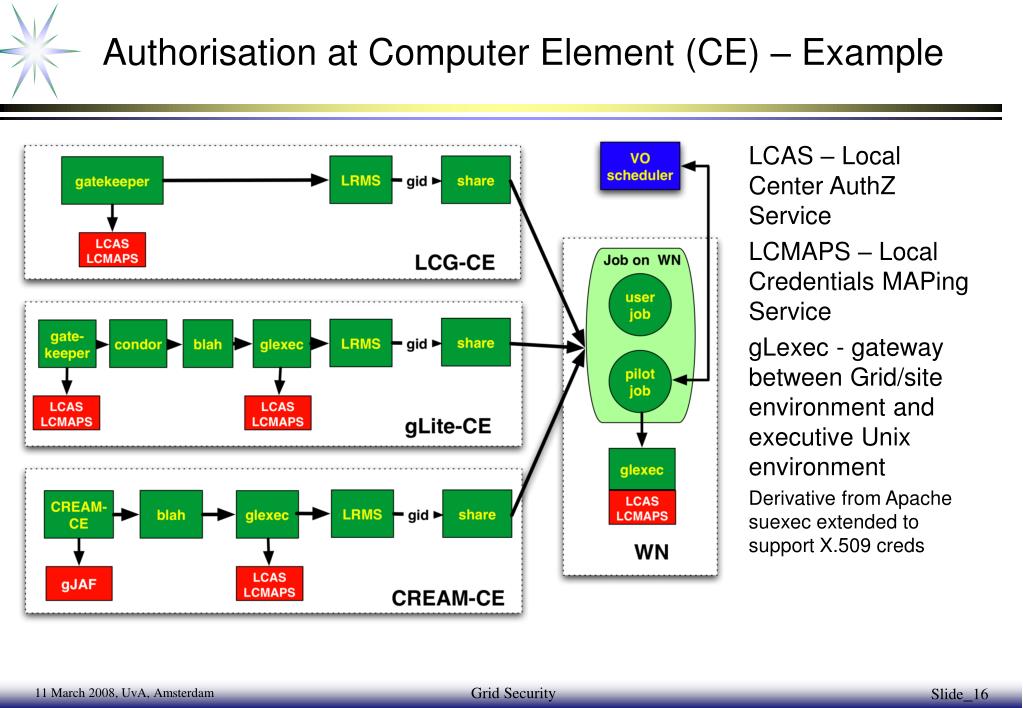 Authorisation at Computer Element (CE) – Example

gatekeeper
LRMS
gid
share
LCAS LCMAPS
LCG-CE

gate-keeper
condor
blah
glexec
LRMS
gid
share
LCAS LCMAPS
LCAS LCMAPS
gLite-CE

CREAM-CE
blah
glexec
LRMS
gid
share
gJAF
LCAS LCMAPS
CREAM-CE

VO scheduler
Job on WN
user job
pilot job
glexec
LCAS LCMAPS
WN

LCAS – Local Center AuthZ Service

LCMAPS – Local Credentials MAPing Service

gLexec - gateway between Grid/site environment and executive Unix environment

Derivative from Apache suexec extended to support X.509 creds

11 March 2008, UvA, Amsterdam
Grid Security
Slide_16